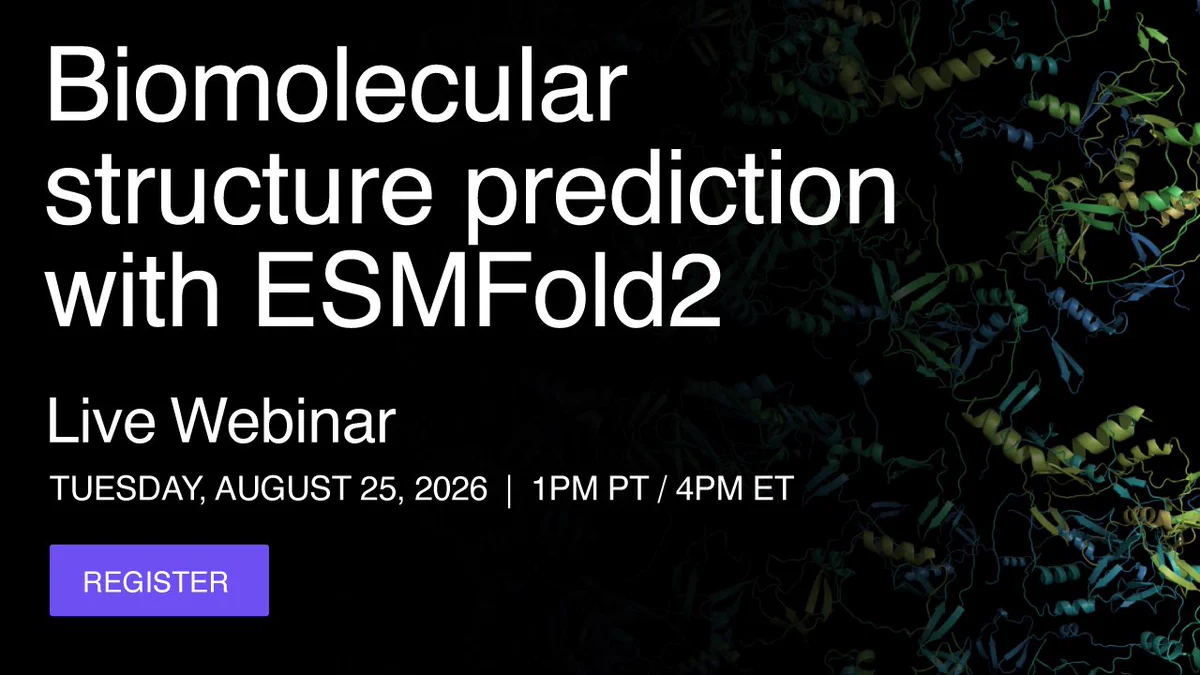 Biomolecular structure prediction with ESMFold2

Live Webinar

TUESDAY, AUGUST 25, 2026 | 1PM PT / 4PM ET

REGISTER